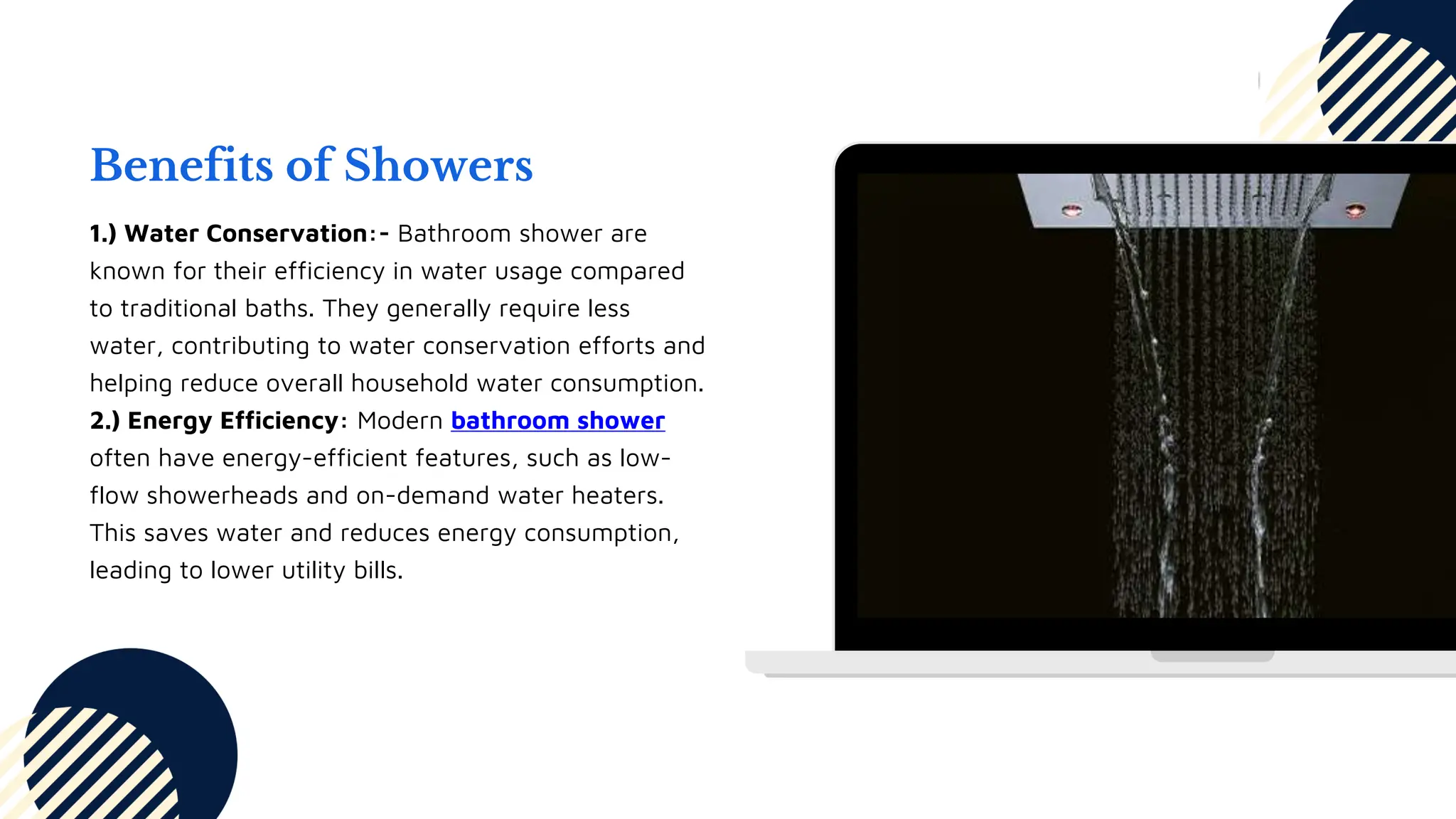 Benefits of Showers

1.) Water Conservation:- Bathroom shower are known for their efficiency in water usage compared to traditional baths. They generally require less water, contributing to water conservation efforts and helping reduce overall household water consumption.

2.) Energy Efficiency: Modern bathroom shower often have energy-efficient features, such as low-flow showerheads and on-demand water heaters. This saves water and reduces energy consumption, leading to lower utility bills.